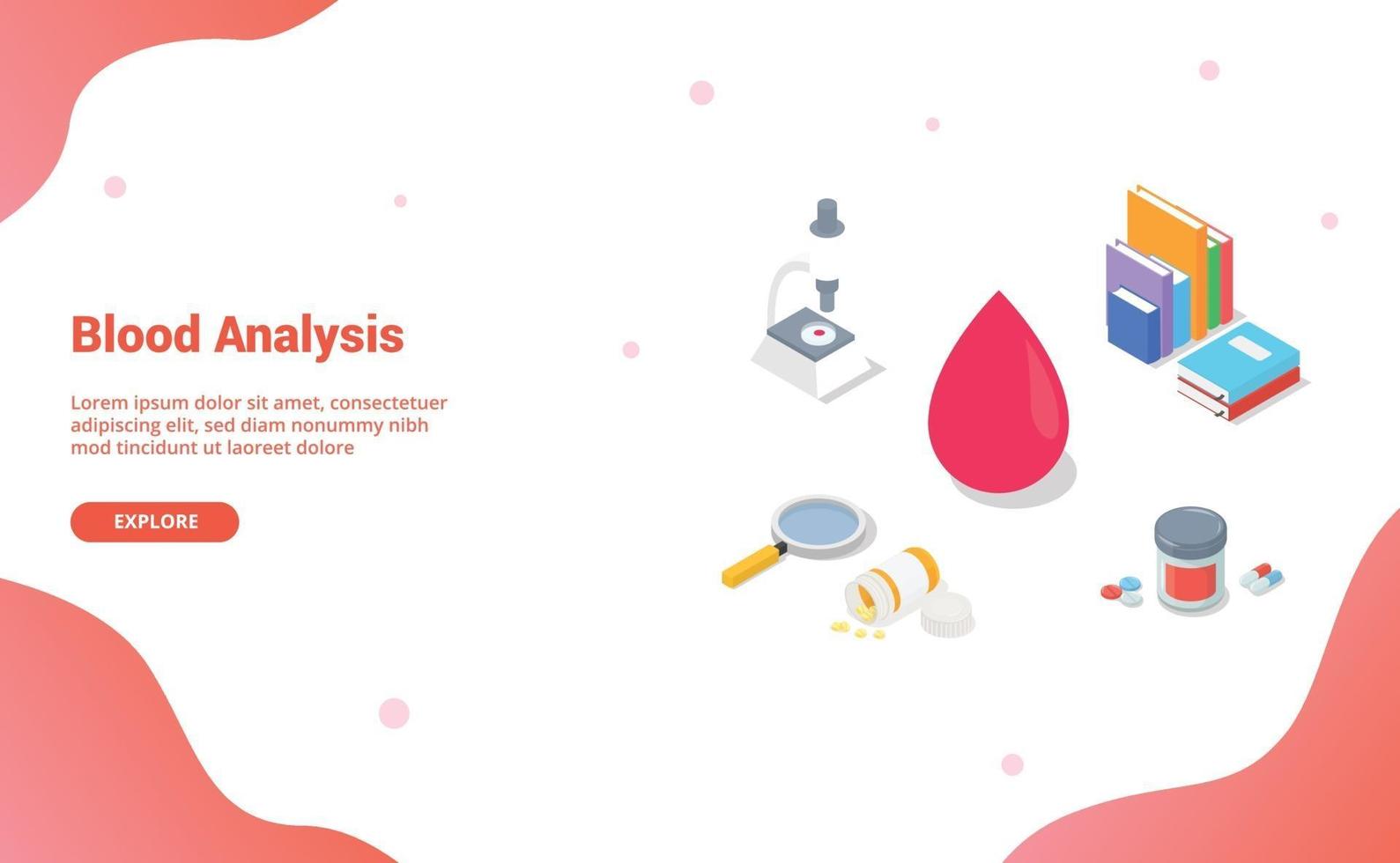 Blood Analysis

Lorem ipsum dolor sit amet, consectetuer adipiscing elit, sed diam nonummy nibh mod tincidunt ut laoreet dolore

EXPLORE